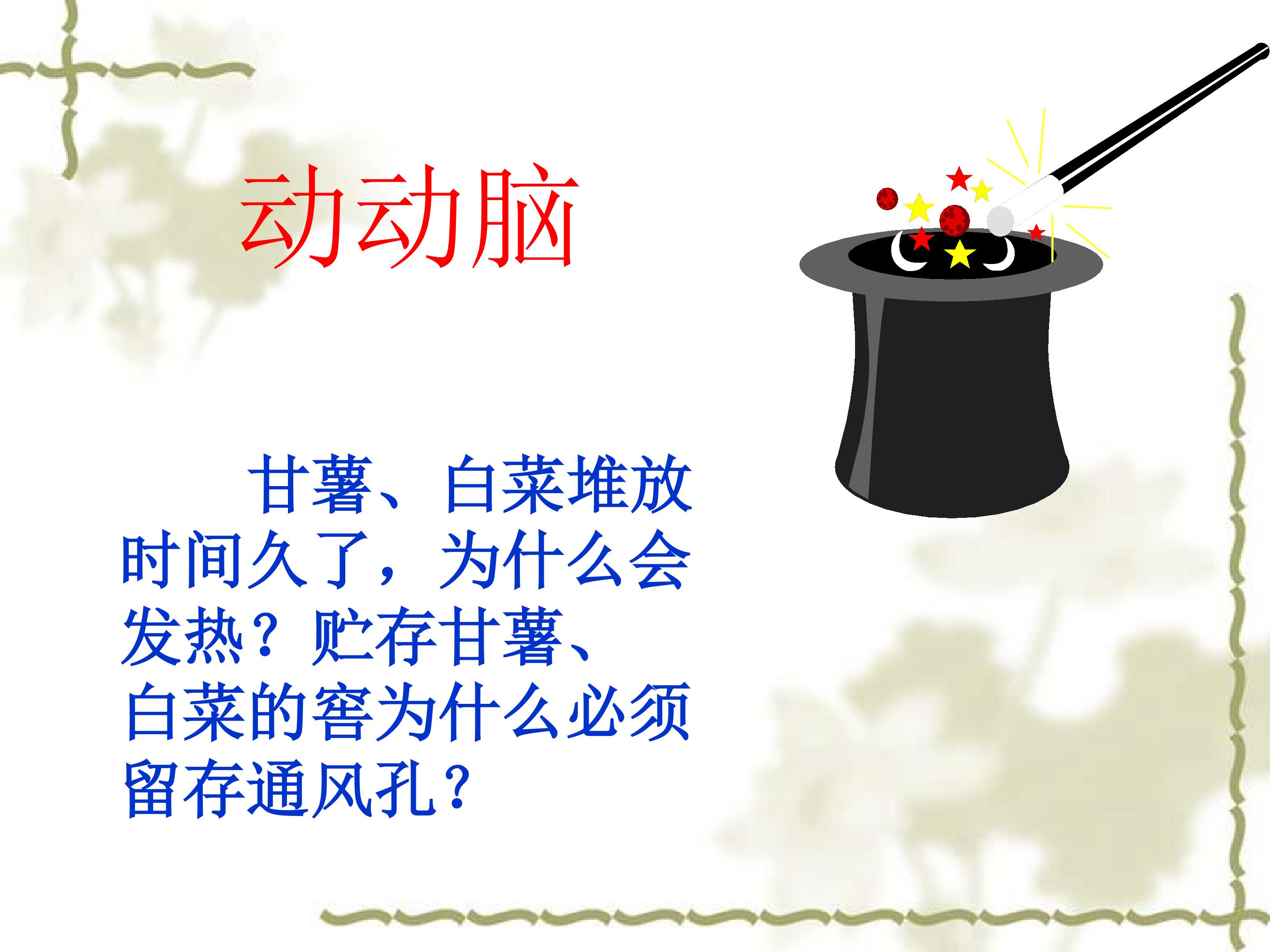 动动脑

甘薯、白菜堆放时间久了，为什么会发热？贮存甘薯、白菜的窖为什么必须留存通风孔？